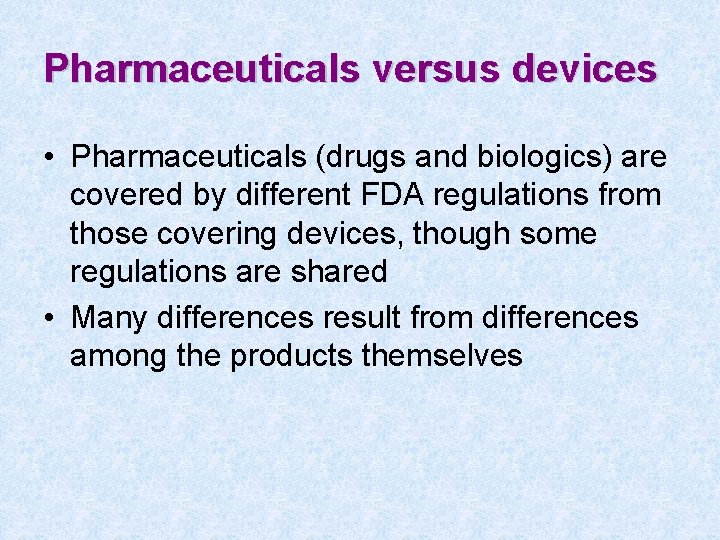 Pharmaceuticals versus devices

• Pharmaceuticals (drugs and biologics) are covered by different FDA regulations from those covering devices, though some regulations are shared
• Many differences result from differences among the products themselves